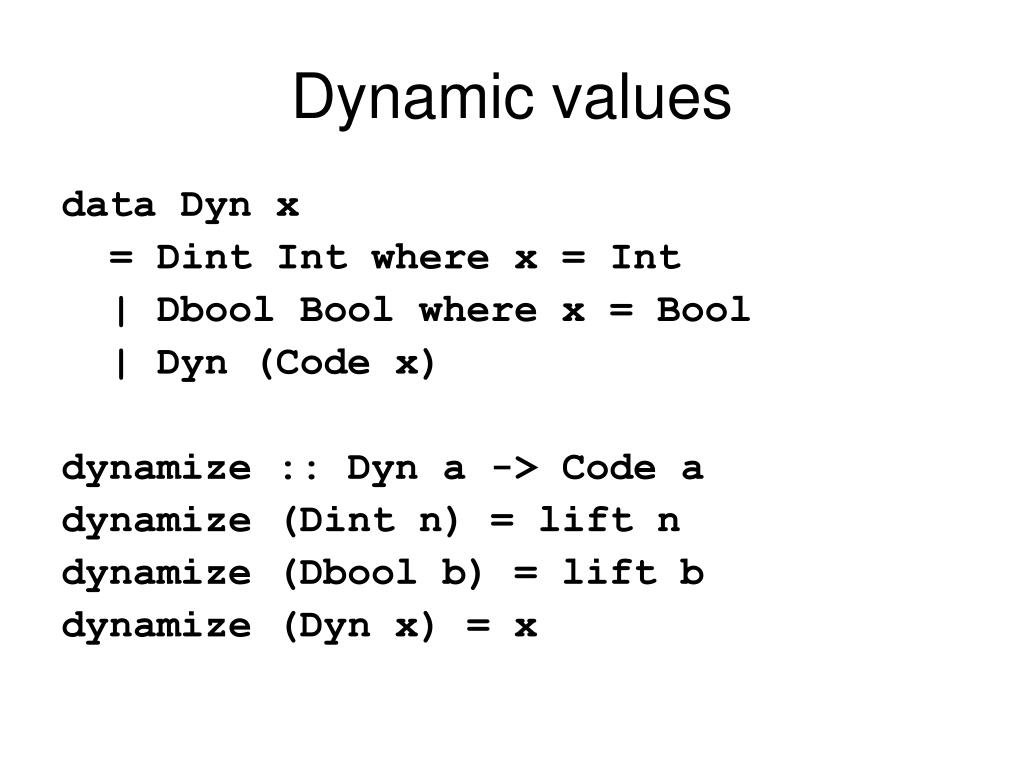 Dynamic values

data Dyn x
  = Dint Int where x = Int
  | Dbool Bool where x = Bool
  | Dyn (Code x)

dynamize :: Dyn a -> Code a
dynamize (Dint n) = lift n
dynamize (Dbool b) = lift b
dynamize (Dyn x) = x